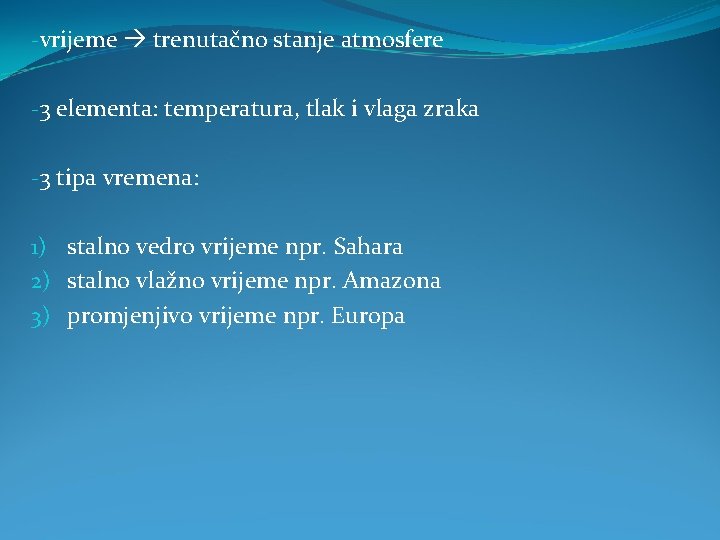 -vrijeme → trenutačno stanje atmosfere

-3 elementa: temperatura, tlak i vlaga zraka

-3 tipa vremena:

1) stalno vedro vrijeme npr. Sahara
2) stalno vlažno vrijeme npr. Amazona
3) promjenjivo vrijeme npr. Europa